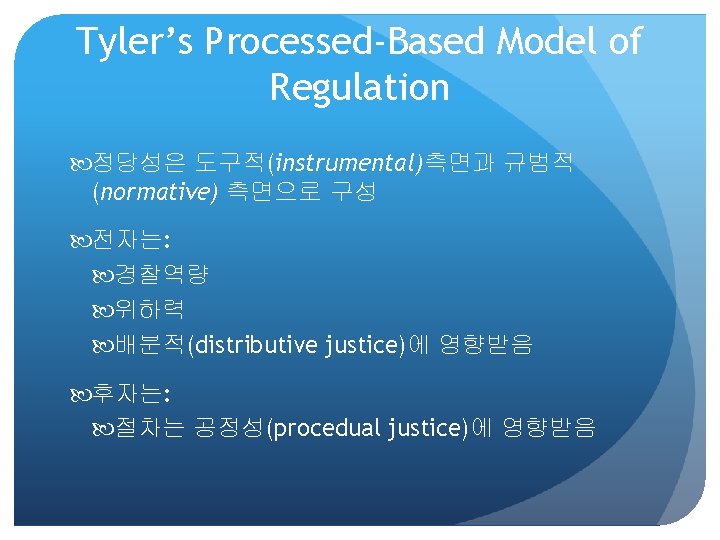 Tyler's Processed-Based Model of Regulation

정당성은 도구적(instrumental)측면과 규범적 (normative) 측면으로 구성

전자는:

경찰역량

위하력

배분적(distributive justice)에 영향받음

후자는:

절차는 공정성(procedual justice)에 영향받음